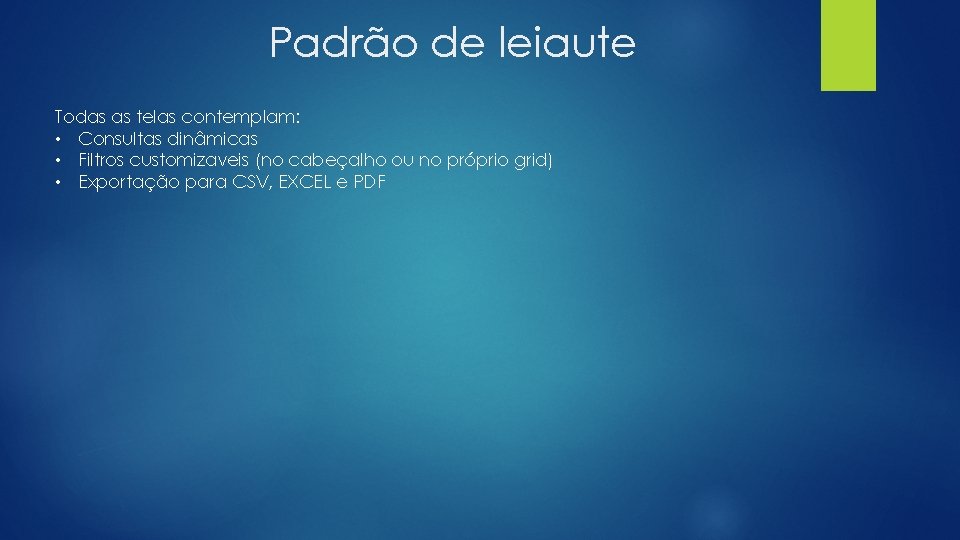 Padrão de leiaute

Todas as telas contemplam:
• Consultas dinâmicas
• Filtros customizaveis (no cabeçalho ou no próprio grid)
• Exportação para CSV, EXCEL e PDF